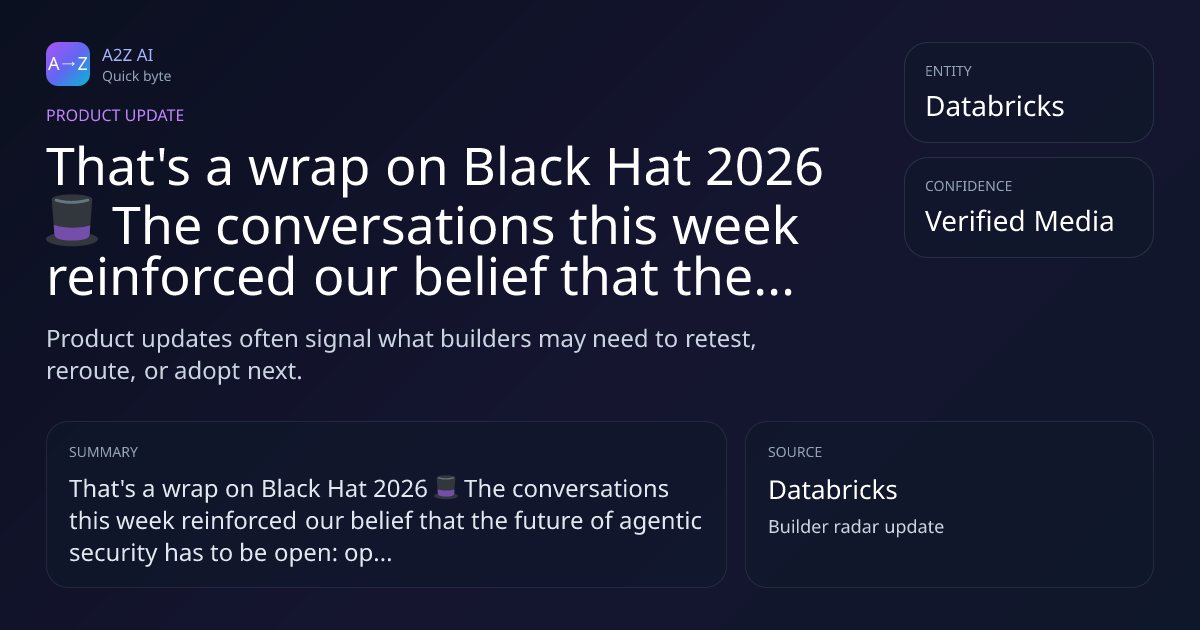 A→Z

A2Z AI
Quick byte

PRODUCT UPDATE

That's a wrap on Black Hat 2026 🎩 The conversations this week reinforced our belief that the...

Product updates often signal what builders may need to retest, reroute, or adopt next.

ENTITY
Databricks

CONFIDENCE
Verified Media

SUMMARY
That's a wrap on Black Hat 2026 🎩 The conversations this week reinforced our belief that the future of agentic security has to be open: op...

SOURCE
Databricks
Builder radar update